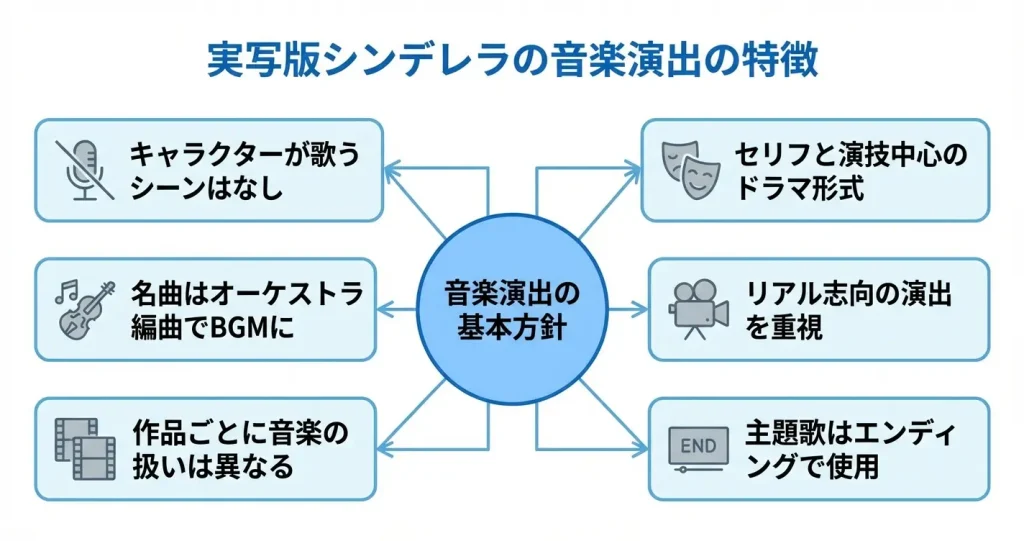 実写版シンデレラの音楽演出の特徴

キャラクターが歌うシーンはなし

名曲はオーケストラ編曲でBGMに

作品ごとに音楽の扱いは異なる

音楽演出の基本方針

セリフと演技中心のドラマ形式

リアル志向の演出を重視

END

主題歌はエンディングで使用